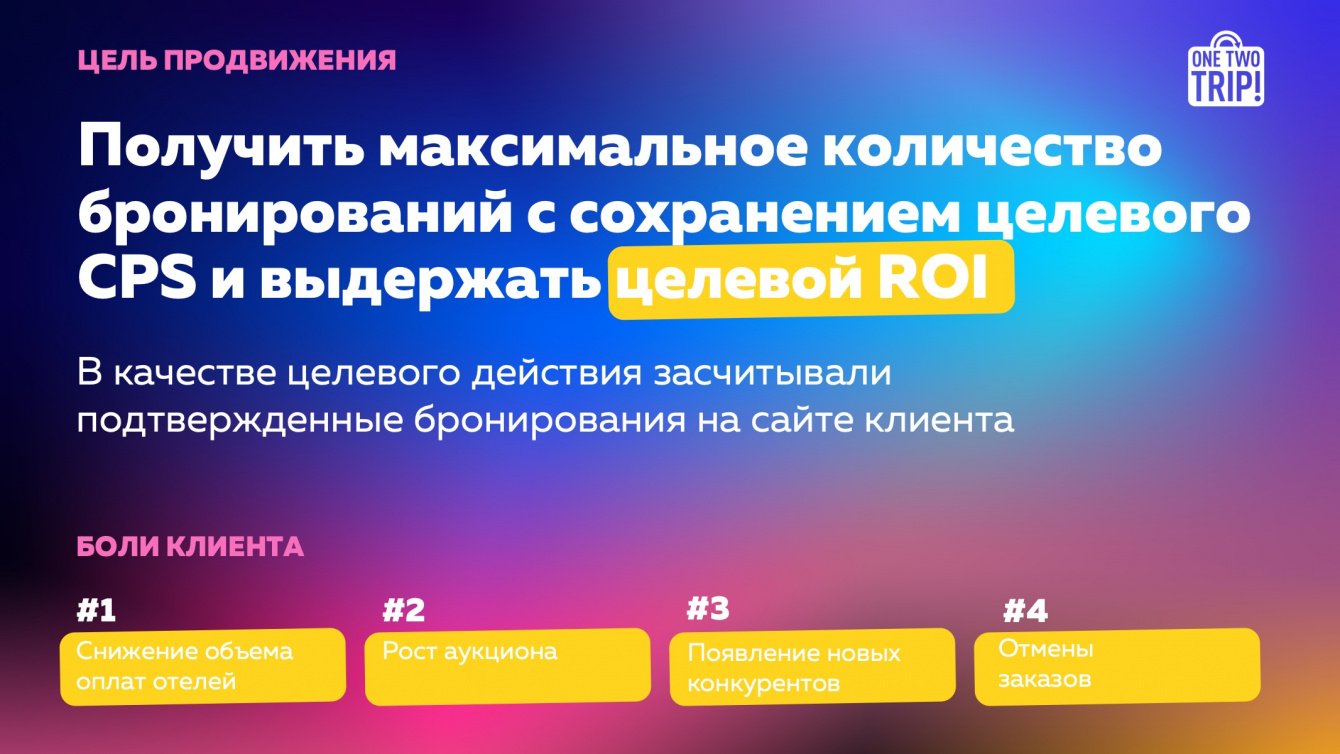 ЦЕЛЬ ПРОДВИЖЕНИЯ

ONE TWO TRIP!

Получить максимальное количество бронирований с сохранением целевого CPS и выдержать целевой ROI

В качестве целевого действия засчитывали подтвержденные бронирования на сайте клиента

БОЛИ КЛИЕНТА

#1
Снижение объема оплат отелей

#2
Рост аукциона

#3
Появление новых конкурентов

#4
Отмены заказов